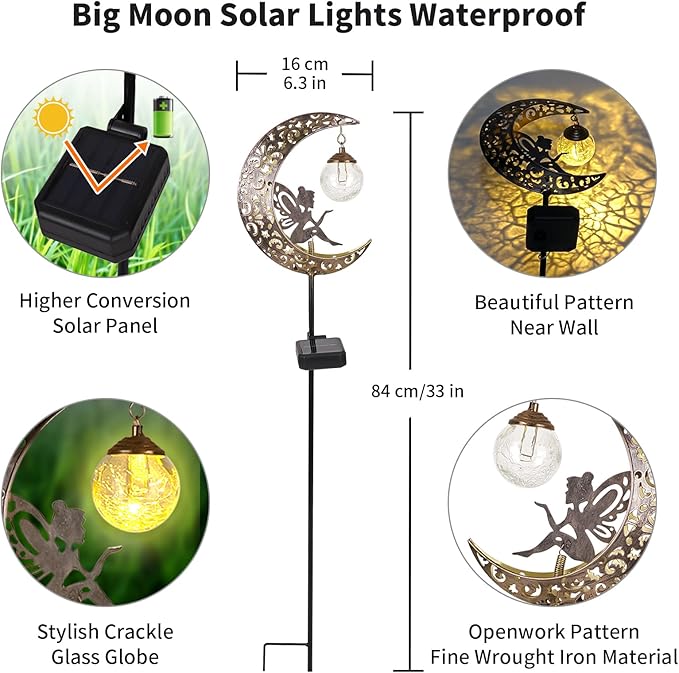 Big Moon Solar Lights Waterproof

16 cm
6.3 in

Higher Conversion Solar Panel

Beautiful Pattern Near Wall

84 cm/33 in

Stylish Crackle Glass Globe

Openwork Pattern Fine Wrought Iron Material